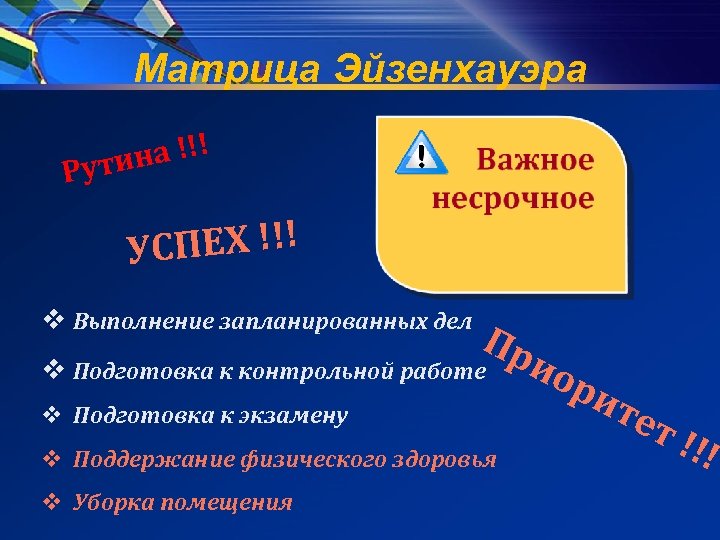 Матрица Эйзенхауэра

Рутина !!!

Важное несрочное

УСПЕХ !!!

❖ Выполнение запланированных дел

❖ Подготовка к контрольной работе

❖ Подготовка к экзамену

❖ Поддержание физического здоровья

❖ Уборка помещения

Приоритет !!!